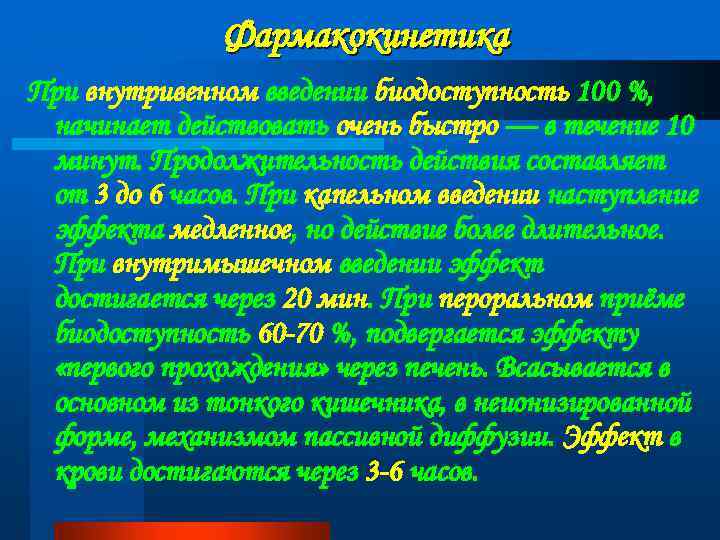 Фармакокинетика

При внутривенном введении биодоступность 100 %, начинает действовать очень быстро — в течение 10 минут. Продолжительность действия составляет от 3 до 6 часов. При капельном введении наступление эффекта медленное, но действие более длительное. При внутримышечном введении эффект достигается через 20 мин. При пероральном приёме биодоступность 60-70 %, подвергается эффекту «первого прохождения» через печень. Всасывается в основном из тонкого кишечника, в неионизированной форме, механизмом пассивной диффузии. Эффект в крови достигаются через 3-6 часов.